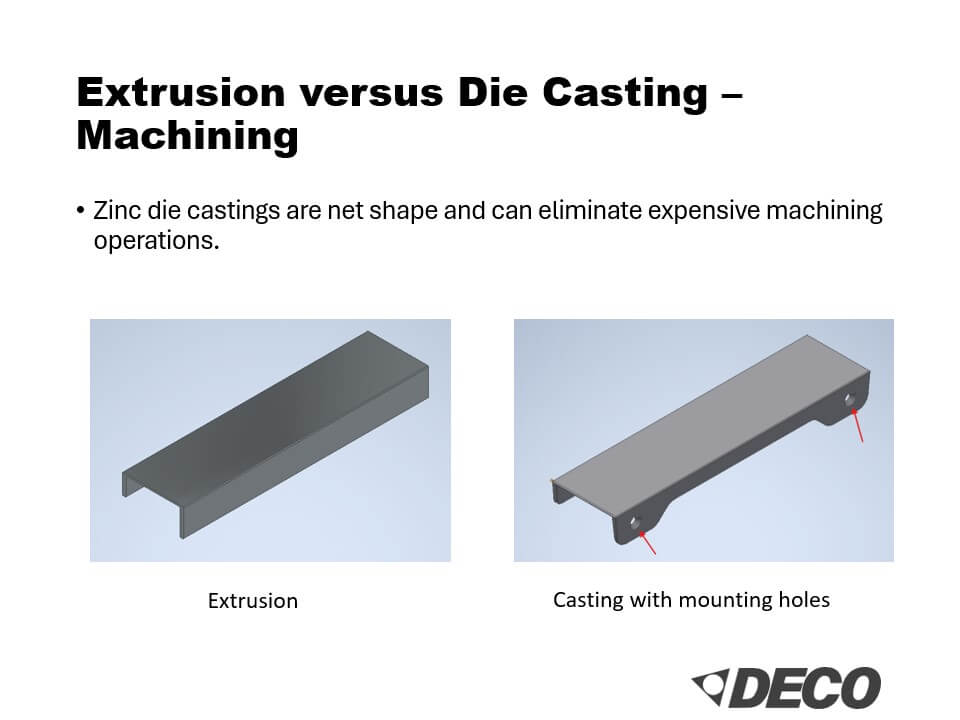 Extrusion versus Die Casting – Machining

• Zinc die castings are net shape and can eliminate expensive machining operations.

Extrusion

Casting with mounting holes

DECO